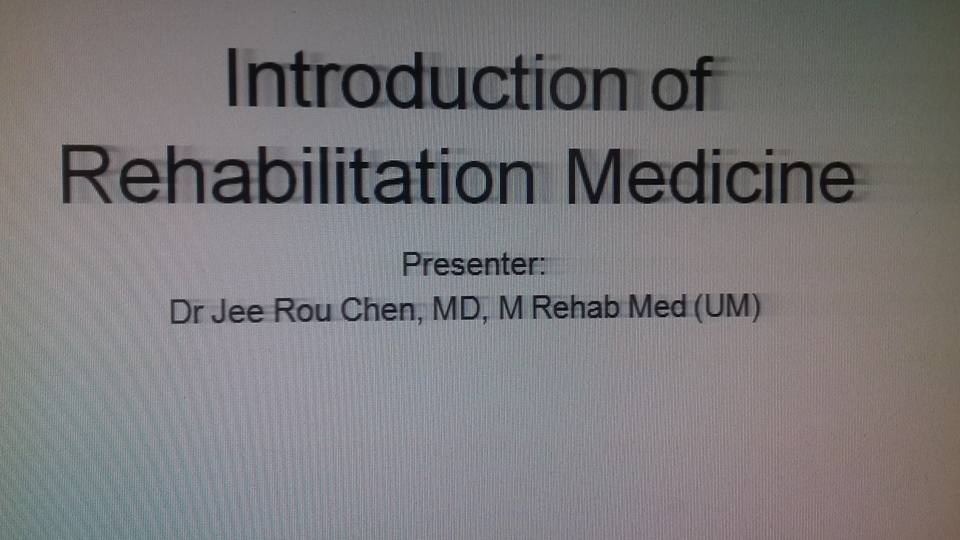 Introduction of Rehabilitation Medicine

Presenter:
Dr Jee Rou Chen, MD, M Rehab Med (UM)